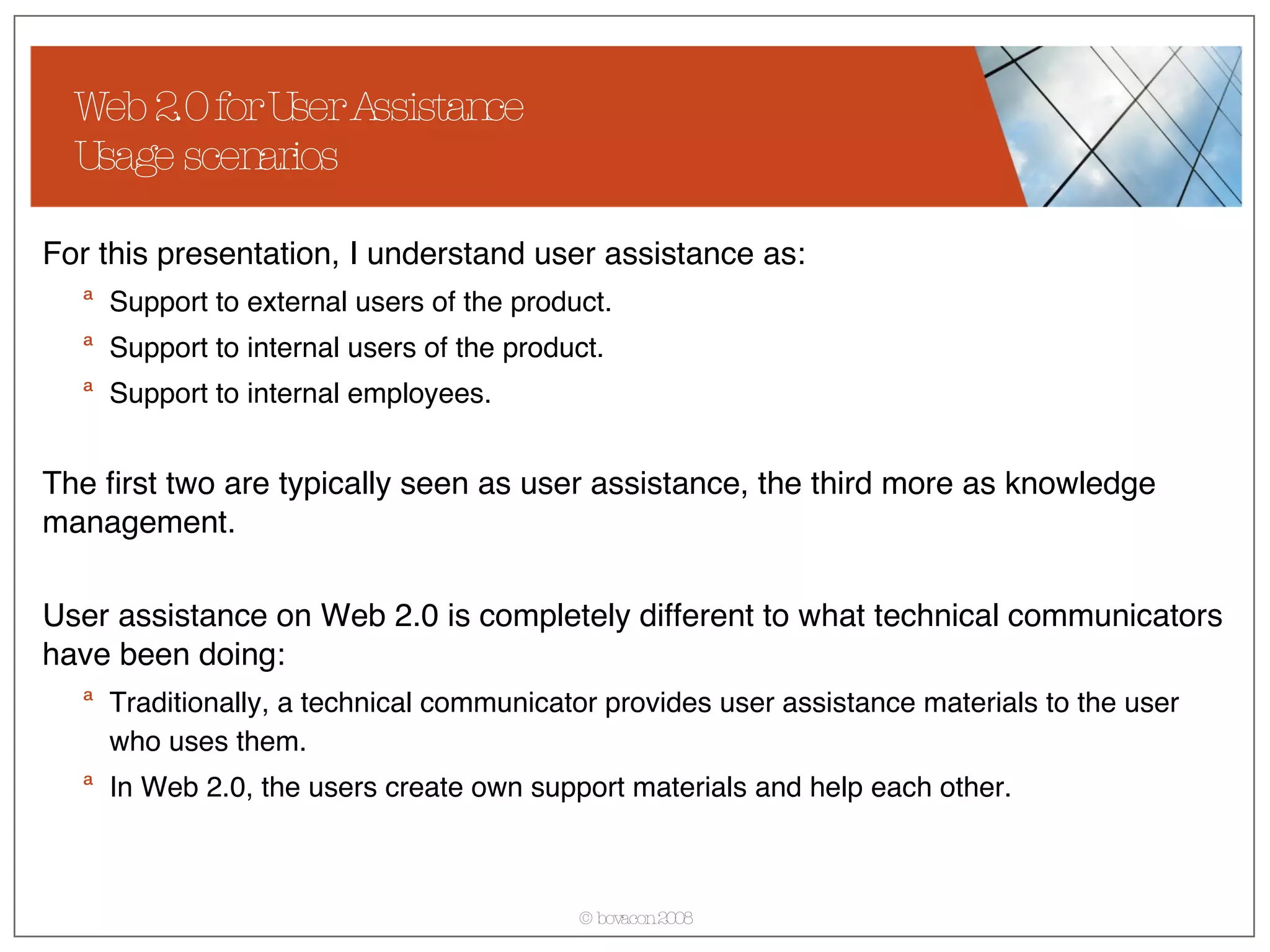 Web 2.0 for User Assistance
Usage scenarios

For this presentation, I understand user assistance as:

a Support to external users of the product.

a Support to internal users of the product.

a Support to internal employees.

The first two are typically seen as user assistance, the third more as knowledge management.

User assistance on Web 2.0 is completely different to what technical communicators have been doing:

a Traditionally, a technical communicator provides user assistance materials to the user who uses them.

a In Web 2.0, the users create own support materials and help each other.

© bovacon 2008